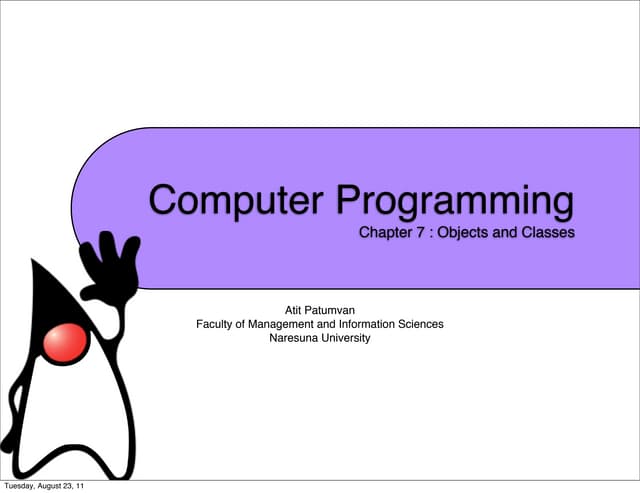 Computer Programming

Chapter 7 : Objects and Classes

Atit Patumvan
Faculty of Management and Information Sciences
Naresuna University

Tuesday, August 23, 11